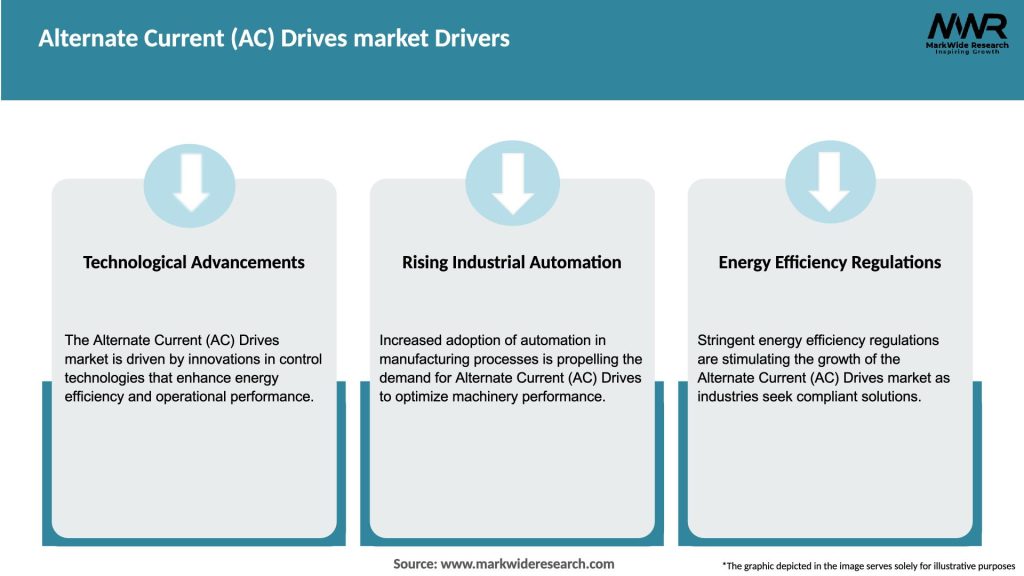 Alternate Current (AC) Drives market Drivers

MWR
MarkWide Research
Inspiring Growth

Technological Advancements

The Alternate Current (AC) Drives market is driven by innovations in control technologies that enhance energy efficiency and operational performance.

Rising Industrial Automation

Increased adoption of automation in manufacturing processes is propelling the demand for Alternate Current (AC) Drives to optimize machinery performance.

Energy Efficiency Regulations

Stringent energy efficiency regulations are stimulating the growth of the Alternate Current (AC) Drives market as industries seek compliant solutions.

Source: www.markwideresearch.com

*The graphic depicted in the image serves solely for illustrative purposes